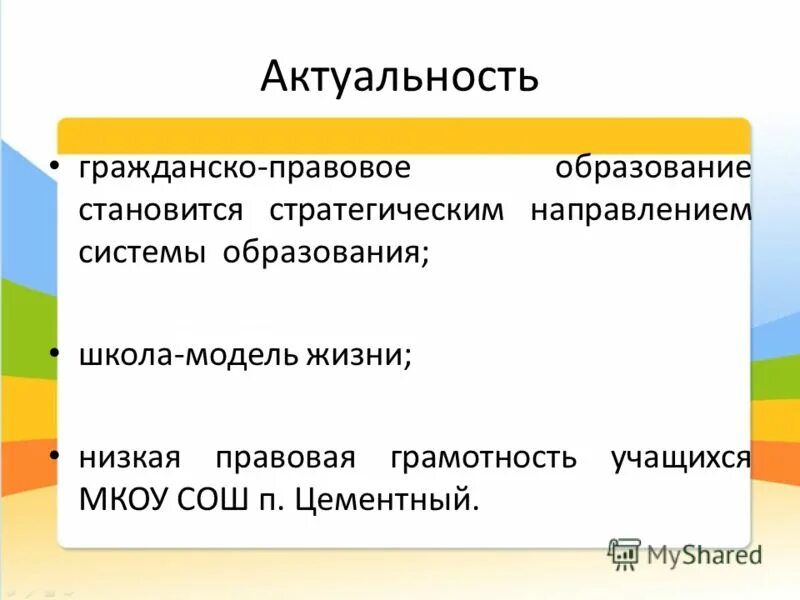 Актуальность

• гражданско-правовое образование становится стратегическим направлением системы образования;

• школа-модель жизни;

• низкая правовая грамотность учащихся МКОУ СОШ п. Цементный.

MyShared